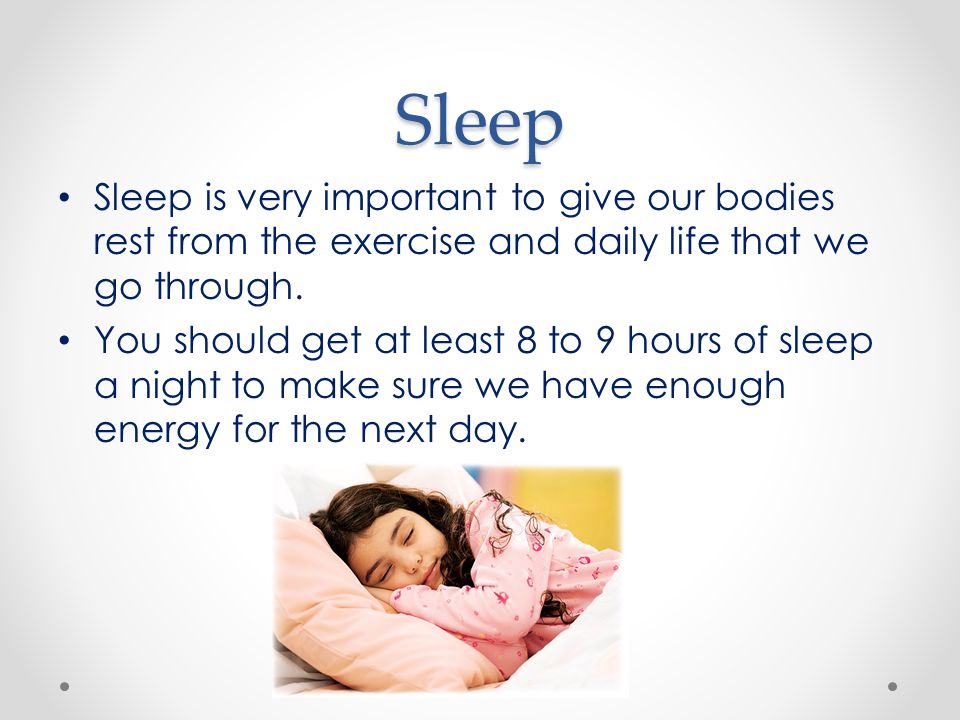 Sleep

• Sleep is very important to give our bodies rest from the exercise and daily life that we go through.
• You should get at least 8 to 9 hours of sleep a night to make sure we have enough energy for the next day.